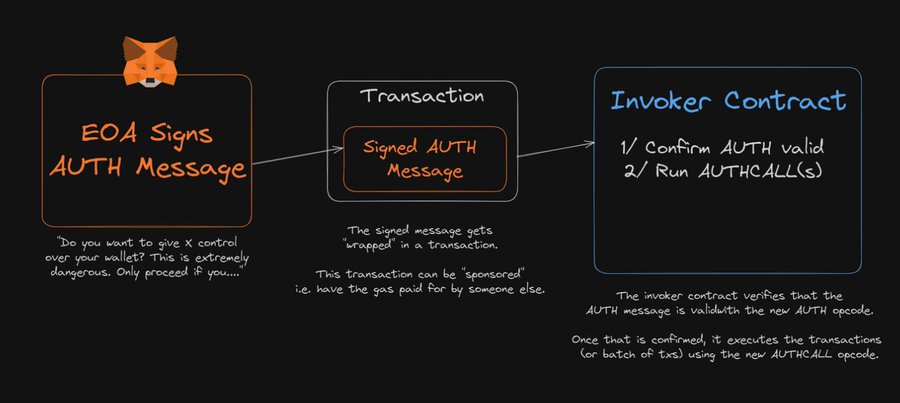 EOA Signs AUTH Message

"Do you want to give X control over your wallet? This is extremely dangerous. Only proceed if you...."

Transaction

Signed AUTH Message

The signed message gets "wrapped" in a transaction.

This transaction can be "sponsored" i.e. have the gas paid for by someone else.

Invoker Contract

1/ Confirm AUTH valid
2/ Run AUTHCALL(s)

The invoker contract verifies that the AUTH message is validwith the new AUTH opcode.

Once that is confirmed, it executes the transactions (or batch of txs) using the new AUTHCALL opcode.